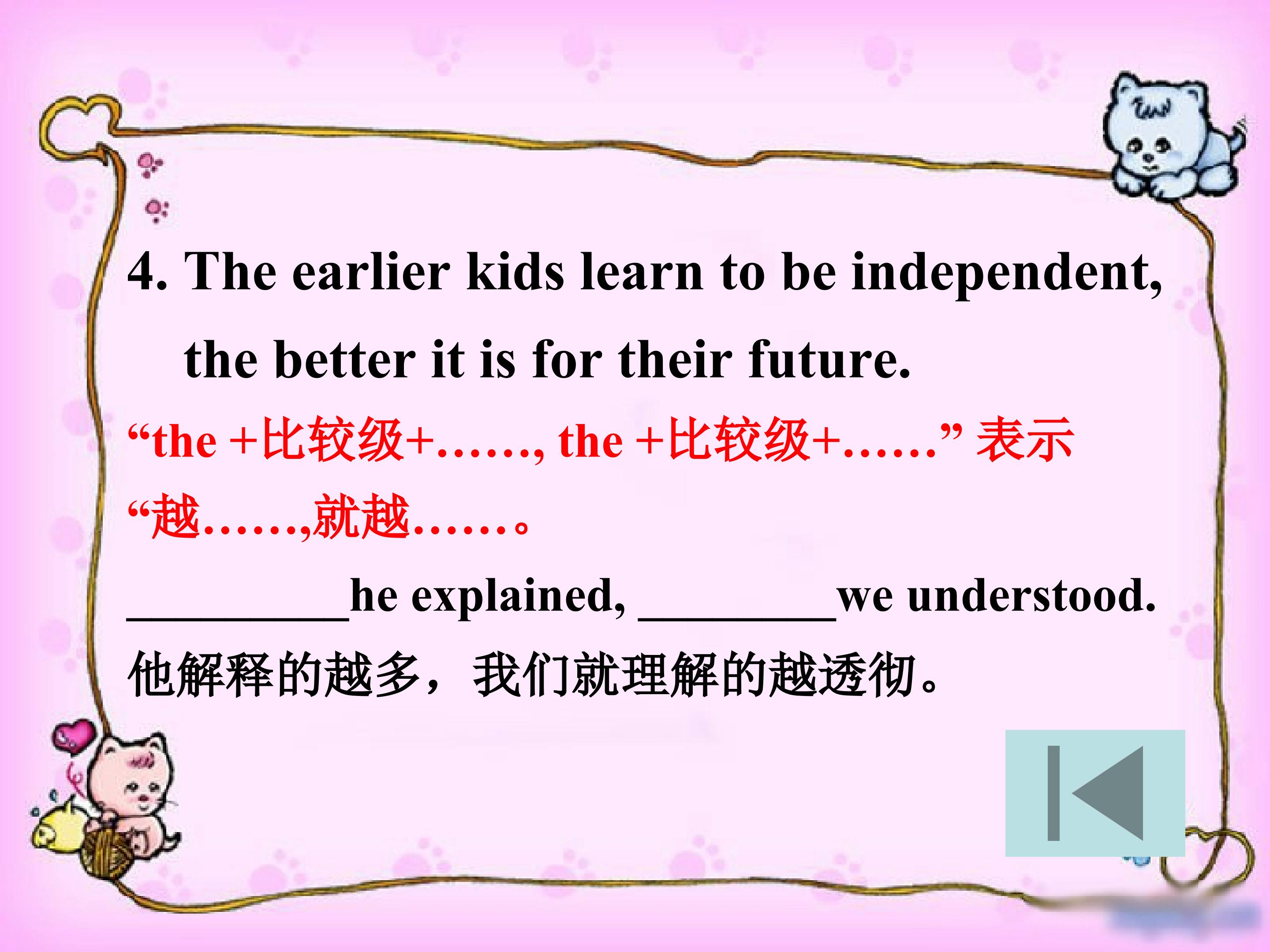 4. The earlier kids learn to be independent, the better it is for their future.

“the +比较级+……, the +比较级+……” 表示 “越……,就越……。

__________he explained, _________we understood.

他解释的越多，我们就理解的越透彻。